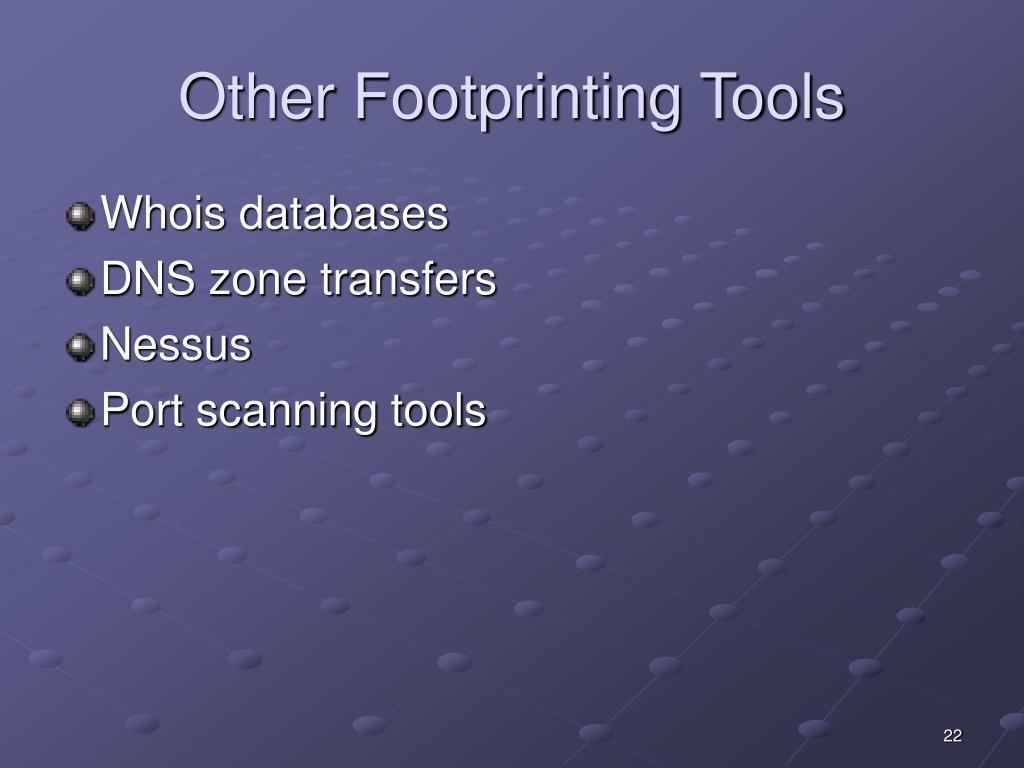 Other Footprinting Tools

Whois databases
DNS zone transfers
Nessus
Port scanning tools

22